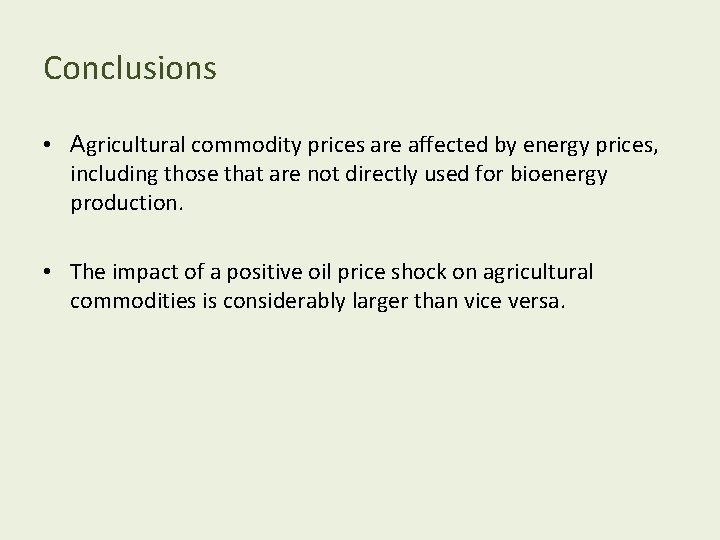 Conclusions

• Agricultural commodity prices are affected by energy prices, including those that are not directly used for bioenergy production.

• The impact of a positive oil price shock on agricultural commodities is considerably larger than vice versa.